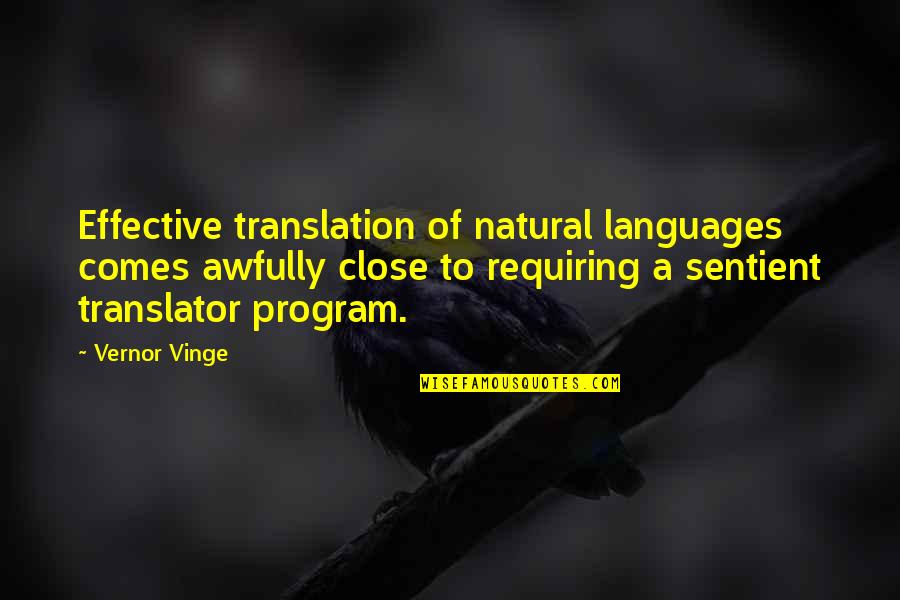 Effective translation of natural languages comes awfully close to requiring a sentient translator program.

~ Vernor Vinge

WISEFAMOUSQUOTES.COM